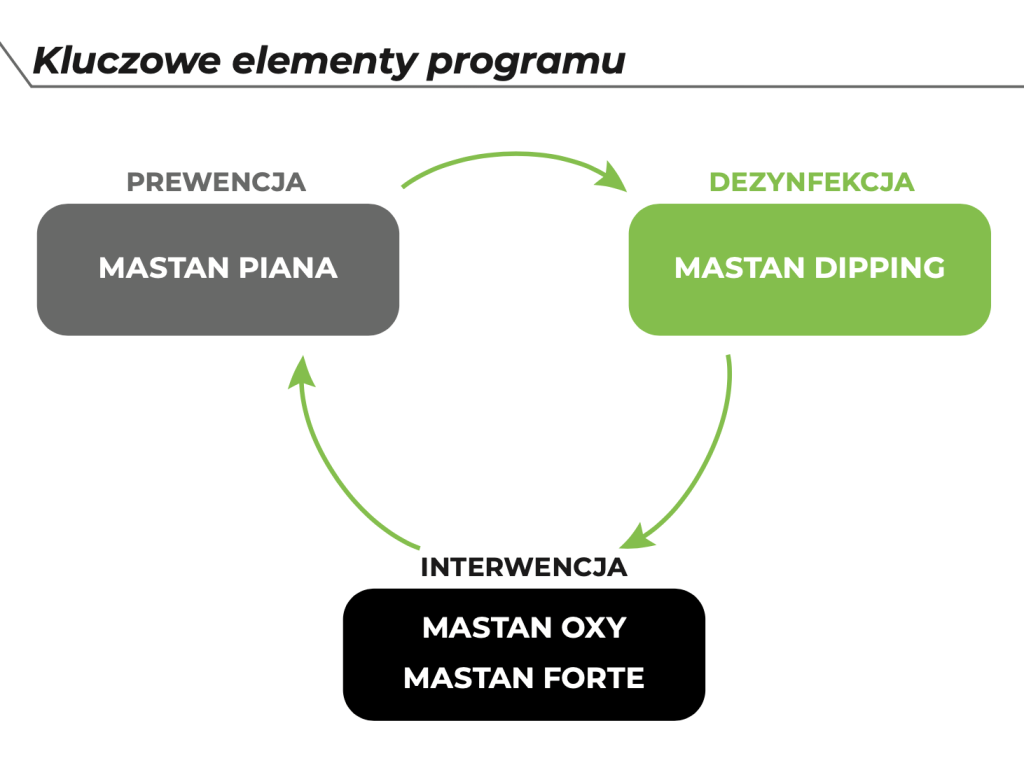 Kluczowe elementy programu

PREWENCJA

MASTAN PIANA

DEZYNFEKCJA

MASTAN DIPPING

INTERWENCJA

MASTAN OXY
MASTAN FORTE